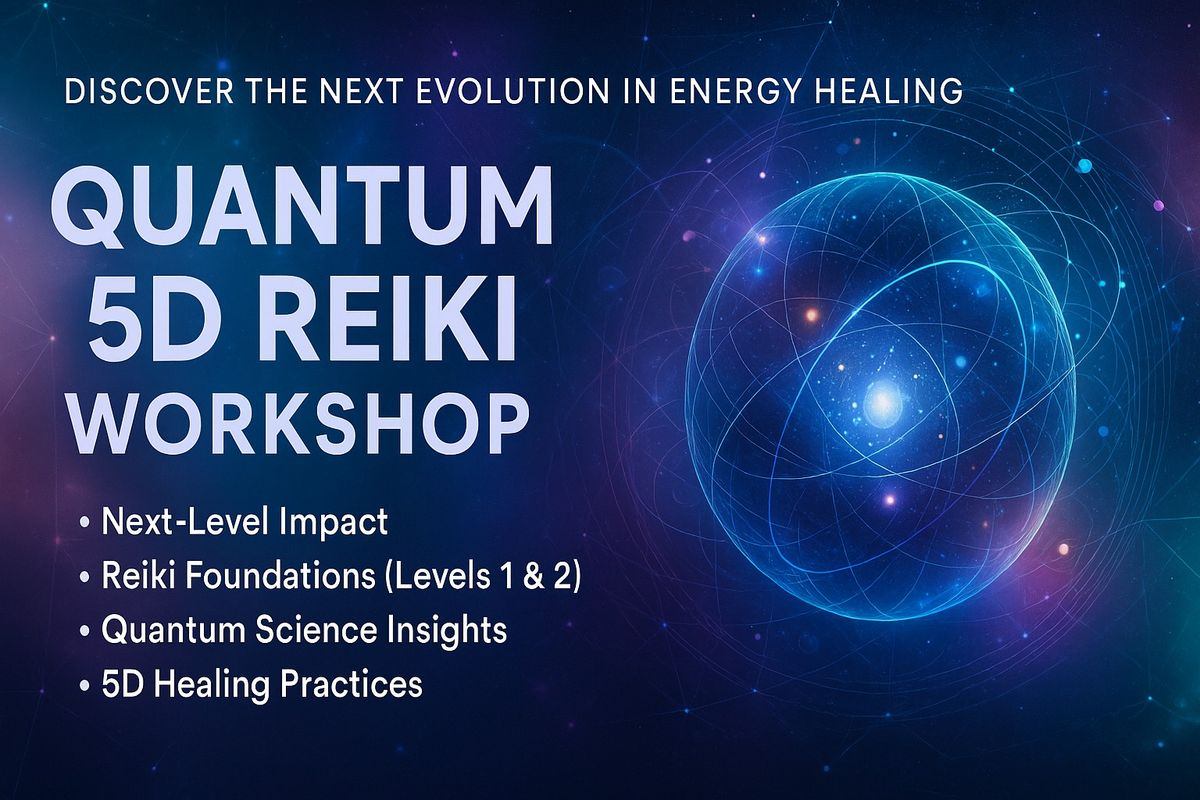 DISCOVER THE NEXT EVOLUTION IN ENERGY HEALING

QUANTUM 5D REIKI WORKSHOP

• Next-Level Impact
• Reiki Foundations (Levels 1 & 2)
• Quantum Science Insights
• 5D Healing Practices